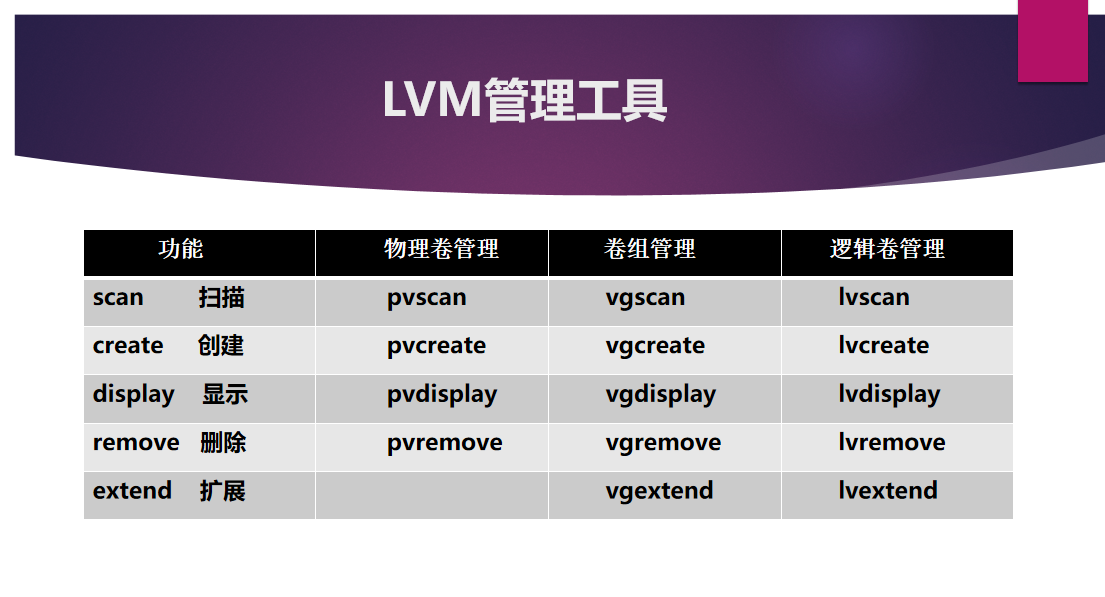 LVM管理工具

| 功能 | 物理卷管理 | 卷组管理 | 逻辑卷管理 |
|---|---|---|---|
| scan 扫描 | pvscan | vgscan | lvscan |
| create 创建 | pvcreate | vgcreate | lvcreate |
| display 显示 | pvdisplay | vgdisplay | lvdisplay |
| remove 删除 | pvremove | vgremove | lvremove |
| extend 扩展 | | vgextend | lvextend |